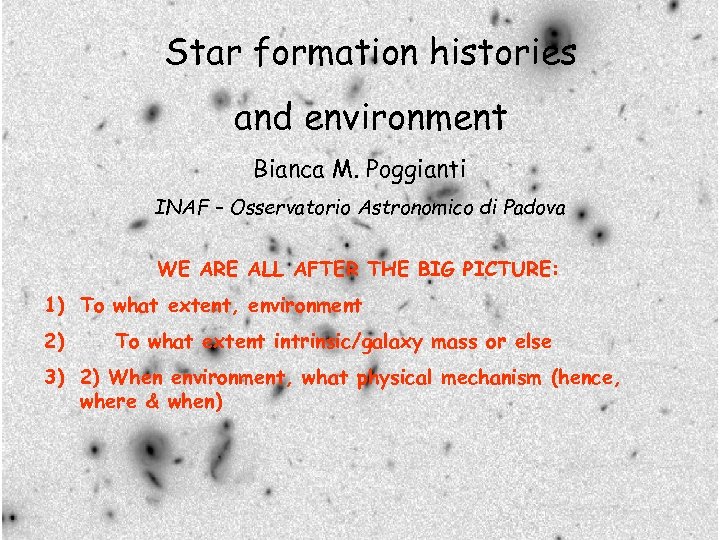 Star formation histories

and environment

Bianca M. Poggianti

INAF – Osservatorio Astronomico di Padova

WE ARE ALL AFTER THE BIG PICTURE:

1) To what extent, environment

2) To what extent intrinsic/galaxy mass or else

3) 2) When environment, what physical mechanism (hence, where & when)